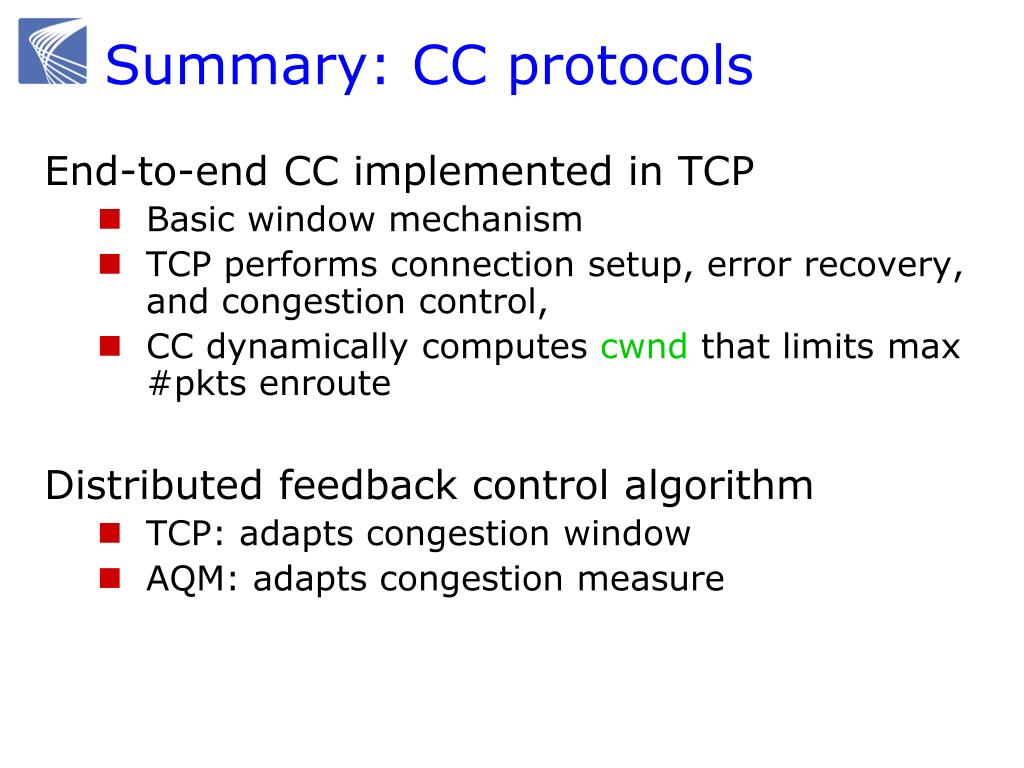 Summary: CC protocols

End-to-end CC implemented in TCP

- Basic window mechanism
- TCP performs connection setup, error recovery, and congestion control,
- CC dynamically computes cwnd that limits max #pkts enroute

Distributed feedback control algorithm

- TCP: adapts congestion window
- AQM: adapts congestion measure